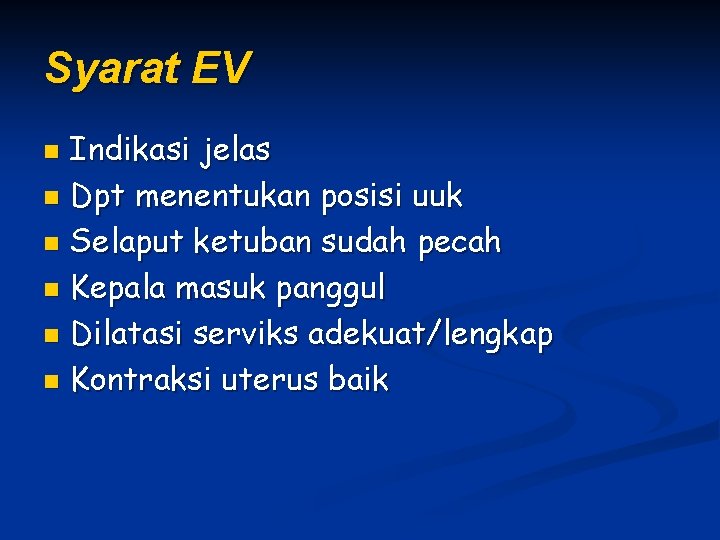 Syarat EV

- Indikasi jelas
- Dpt menentukan posisi uuk
- Selaput ketuban sudah pecah
- Kepala masuk panggul
- Dilatasi serviks adekuat/lengkap
- Kontraksi uterus baik